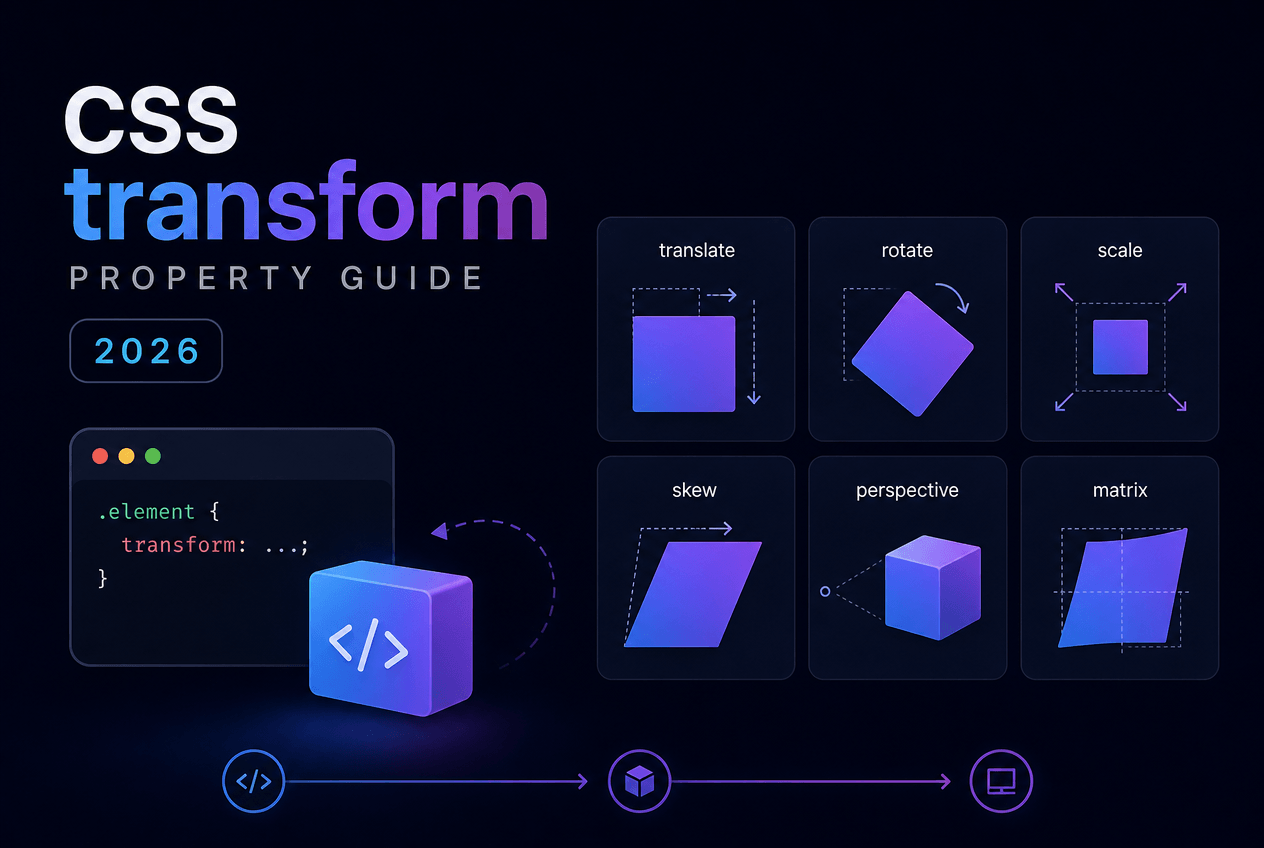 CSS
transform
PROPERTY GUIDE

2026

.element {
  transform: ...;
}

</>

translate

rotate

scale

skew

perspective

matrix

</>